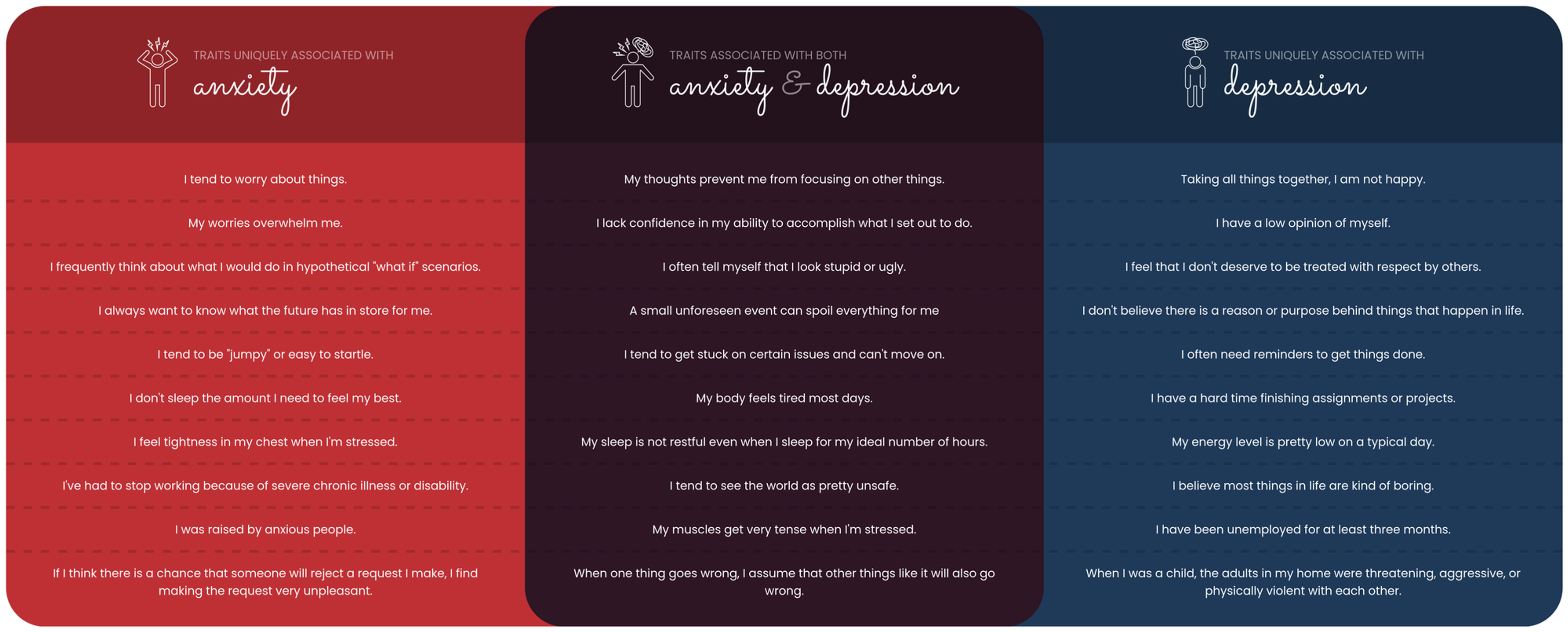 TRAITS UNIQUELY ASSOCIATED WITH
anxiety

I tend to worry about things.

My worries overwhelm me.

I frequently think about what I would do in hypothetical "what if" scenarios.

I always want to know what the future has in store for me.

I tend to be "jumpy" or easy to startle.

I don't sleep the amount I need to feel my best.

I feel tightness in my chest when I'm stressed.

I've had to stop working because of severe chronic illness or disability.

I was raised by anxious people.

If I think there is a chance that someone will reject a request I make, I find making the request very unpleasant.

TRAITS ASSOCIATED WITH BOTH
anxiety & depression

My thoughts prevent me from focusing on other things.

I lack confidence in my ability to accomplish what I set out to do.

I often tell myself that I look stupid or ugly.

A small unforeseen event can spoil everything for me

I tend to get stuck on certain issues and can't move on.

My body feels tired most days.

My sleep is not restful even when I sleep for my ideal number of hours.

I tend to see the world as pretty unsafe.

My muscles get very tense when I'm stressed.

When one thing goes wrong, I assume that other things like it will also go wrong.

TRAITS UNIQUELY ASSOCIATED WITH
depression

Taking all things together, I am not happy.

I have a low opinion of myself.

I feel that I don't deserve to be treated with respect by others.

I don't believe there is a reason or purpose behind things that happen in life.

I often need reminders to get things done.

I have a hard time finishing assignments or projects.

My energy level is pretty low on a typical day.

I believe most things in life are kind of boring.

I have been unemployed for at least three months.

When I was a child, the adults in my home were threatening, aggressive, or physically violent with each other.